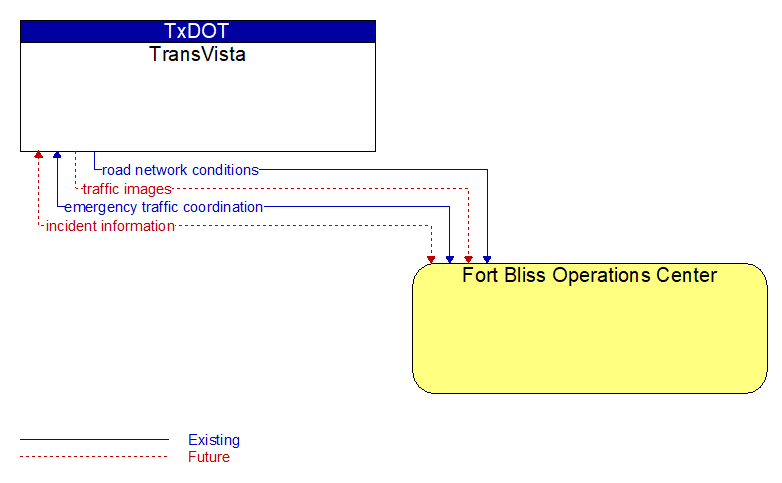 TxDOT
TransVista

road network conditions
traffic images
emergency traffic coordination
incident information

Fort Bliss Operations Center

Existing
Future